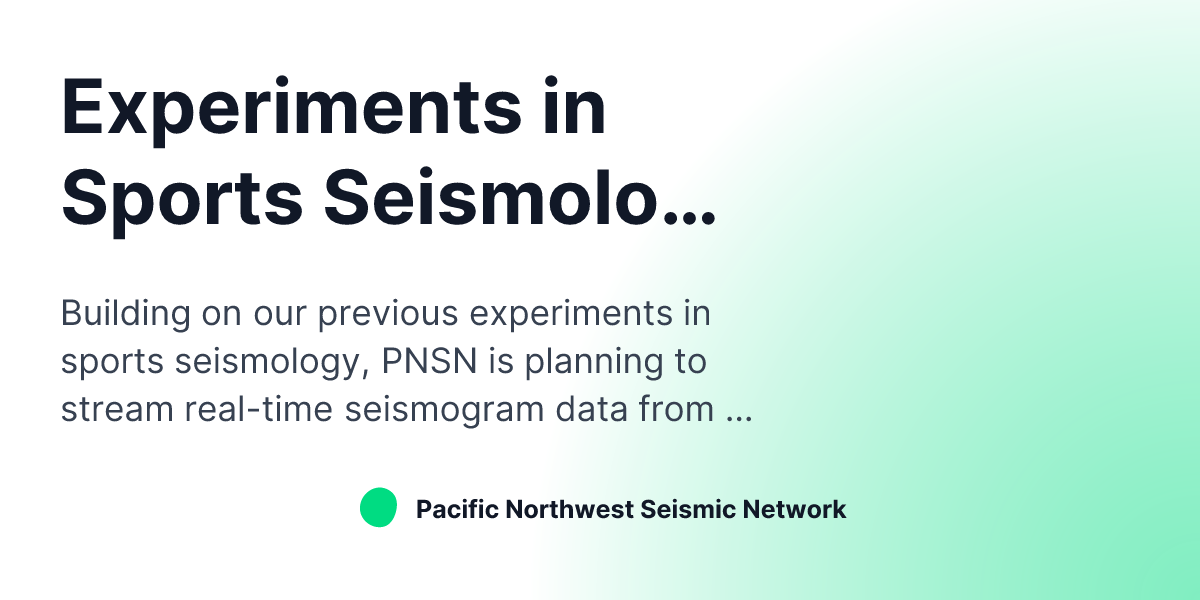 Experiments in Sports Seismolo...

Building on our previous experiments in sports seismology, PNSN is planning to stream real-time seismogram data from ...

Pacific Northwest Seismic Network